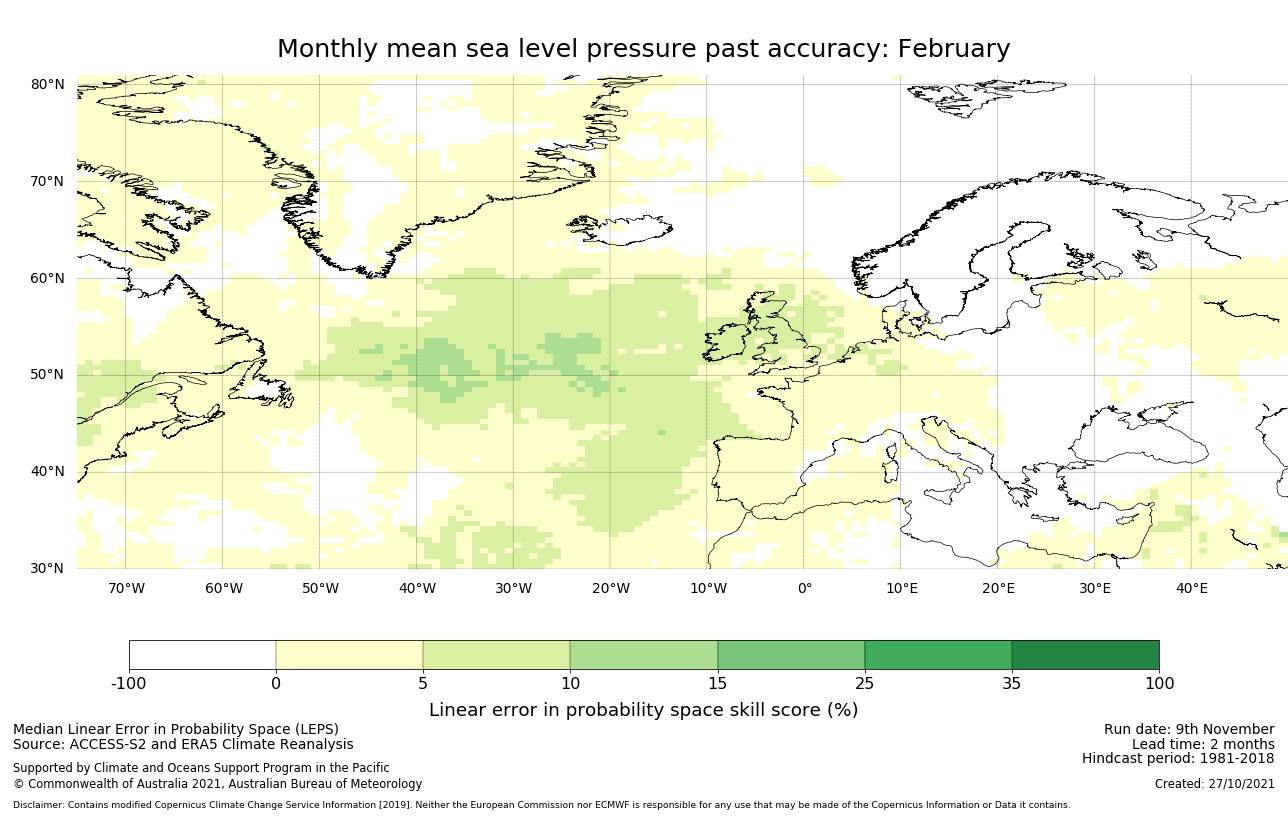 Monthly mean sea level pressure past accuracy: February

80°N
70°N
60°N
50°N
40°N
30°N

70°W 60°W 50°W 40°W 30°W 20°W 10°W 0° 10°E 20°E 30°E 40°E

-100 0 5 10 15 25 35 100

Linear error in probability space skill score (%)

Median Linear Error in Probability Space (LEPS)
Source: ACCESS-S2 and ERA5 Climate Reanalysis

Supported by Climate and Oceans Support Program in the Pacific
© Commonwealth of Australia 2021, Australian Bureau of Meteorology

Run date: 9th November
Lead time: 2 months
Hindcast period: 1981-2018

Created: 27/10/2021

Disclaimer: Contains modified Copernicus Climate Change Service Information [2019]. Neither the European Commission nor ECMWF is responsible for any use that may be made of the Copernicus Information or Data it contains.